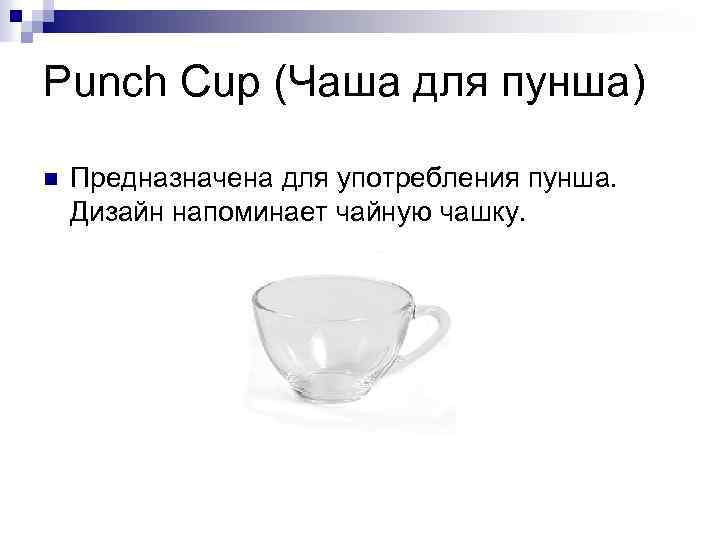 Punch Cup (Чаша для пунша)

Предназначена для употребления пунша. Дизайн напоминает чайную чашку.